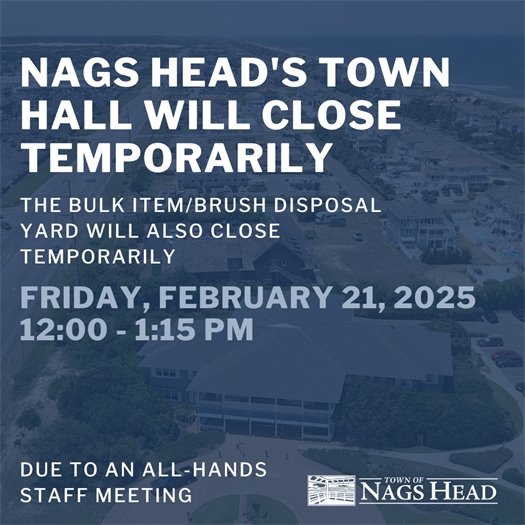 NAGS HEAD'S TOWN HALL WILL CLOSE TEMPORARILY

THE BULK ITEM/BRUSH DISPOSAL YARD WILL ALSO CLOSE TEMPORARILY

FRIDAY, FEBRUARY 21, 2025
12:00 - 1:15 PM

DUE TO AN ALL-HANDS STAFF MEETING

TOWN OF
NAGS HEAD